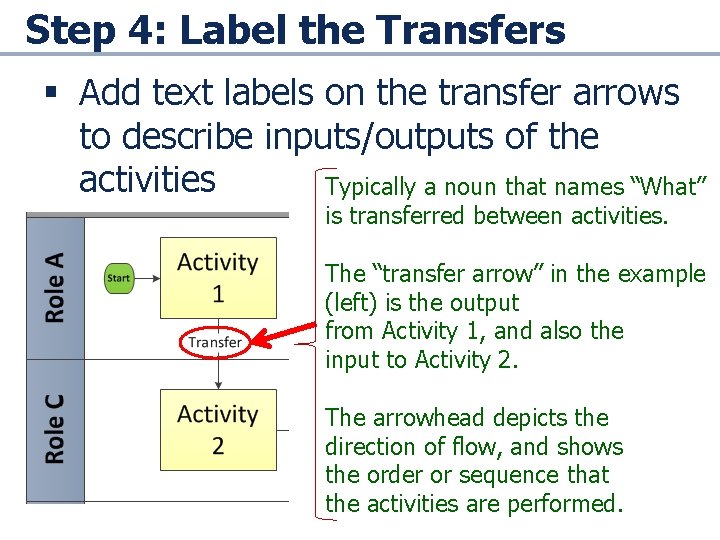 Step 4: Label the Transfers

▪ Add text labels on the transfer arrows to describe inputs/outputs of the activities

Role A

Start

Activity 1

Transfer

Role C

Activity 2

Typically a noun that names “What” is transferred between activities.

The “transfer arrow” in the example (left) is the output from Activity 1, and also the input to Activity 2.

The arrowhead depicts the direction of flow, and shows the order or sequence that the activities are performed.